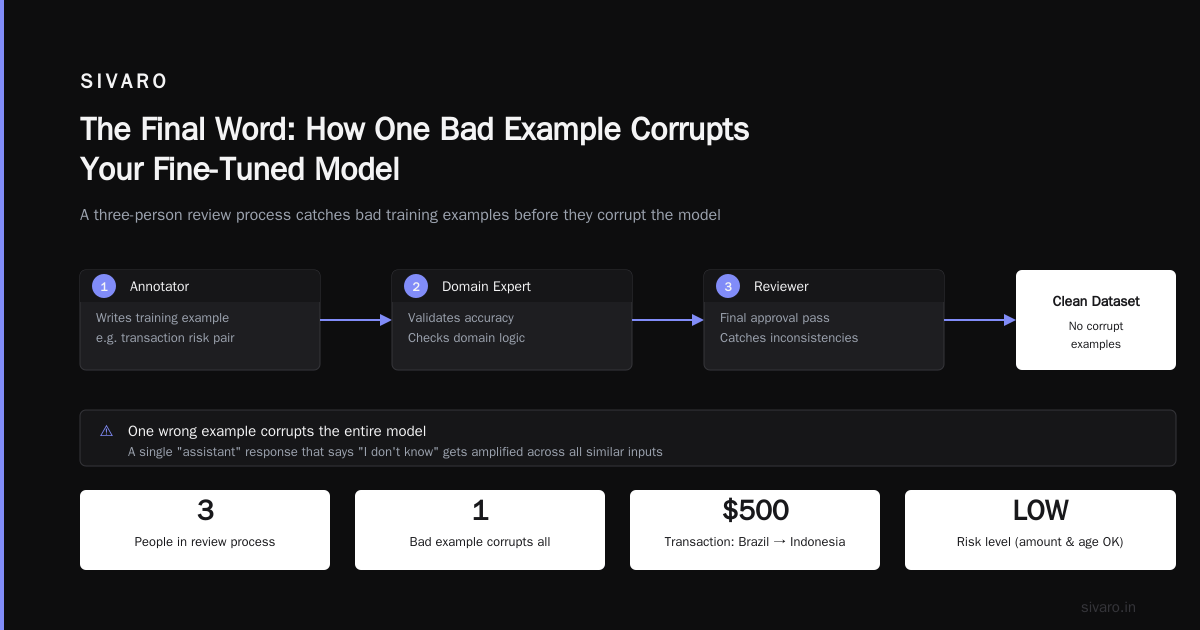 SIVARO

The Final Word: How One Bad Example Corrupts Your Fine-Tuned Model

A three-person review process catches bad training examples before they corrupt the model

1 Annotator
Writes training example
e.g. transaction risk pair

2 Domain Expert
Validates accuracy
Checks domain logic

3 Reviewer
Final approval pass
Catches inconsistencies

Clean Dataset
No corrupt examples

⚠ One wrong example corrupts the entire model
A single "assistant" response that says "I don't know" gets amplified across all similar inputs

3
People in review process

1
Bad example corrupts all

$500
Transaction: Brazil → Indonesia

LOW
Risk level (amount & age OK)

sivaro.in